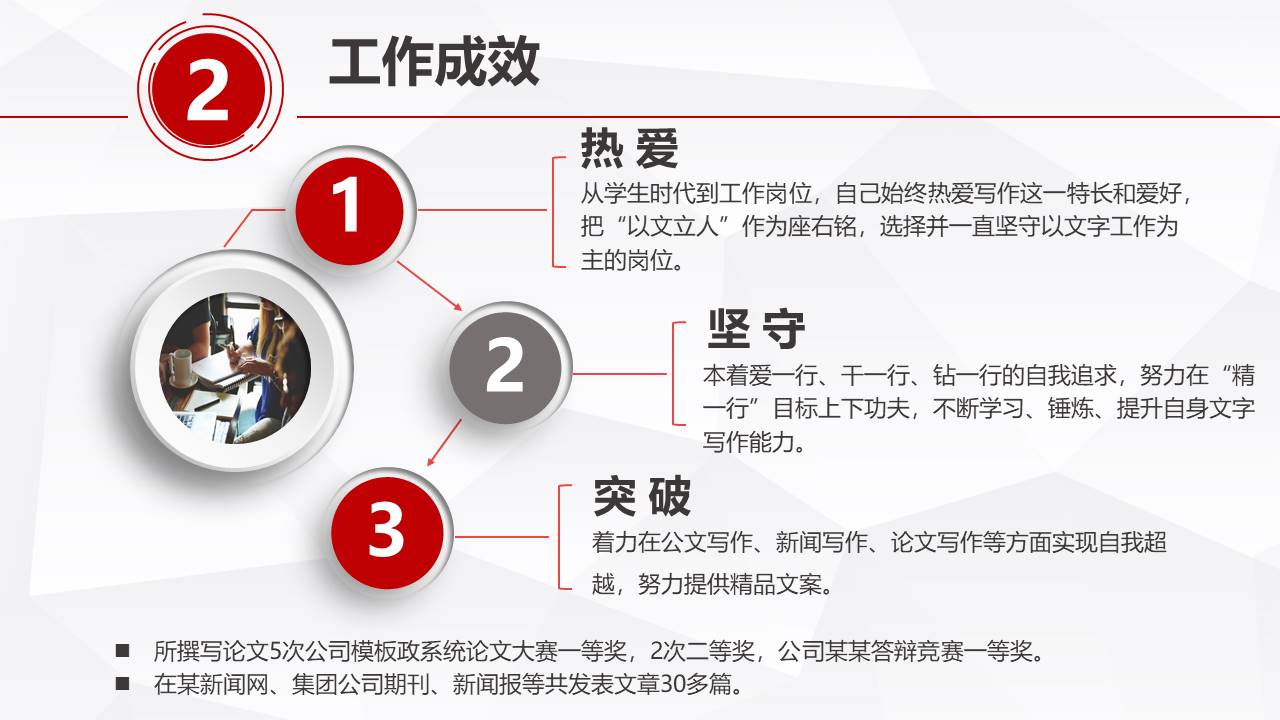 2

工作成效

1

热 爱

从学生时代到工作岗位，自己始终热爱写作这一特长和爱好，把“以文立人”作为座右铭，选择并一直坚守以文字工作为主的岗位。

2

坚 守

本着爱一行、干一行、钻一行的自我追求，努力在“精一行”目标上下功夫，不断学习、锤炼、提升自身文字写作能力。

3

突 破

着力在公文写作、新闻写作、论文写作等方面实现自我超越，努力提供精品文案。

■ 所撰写论文5次公司模板政系统论文大赛一等奖，2次二等奖，公司某某答辩竞赛一等奖。
■ 在某新闻网、集团公司期刊、新闻报等共发表文章30多篇。